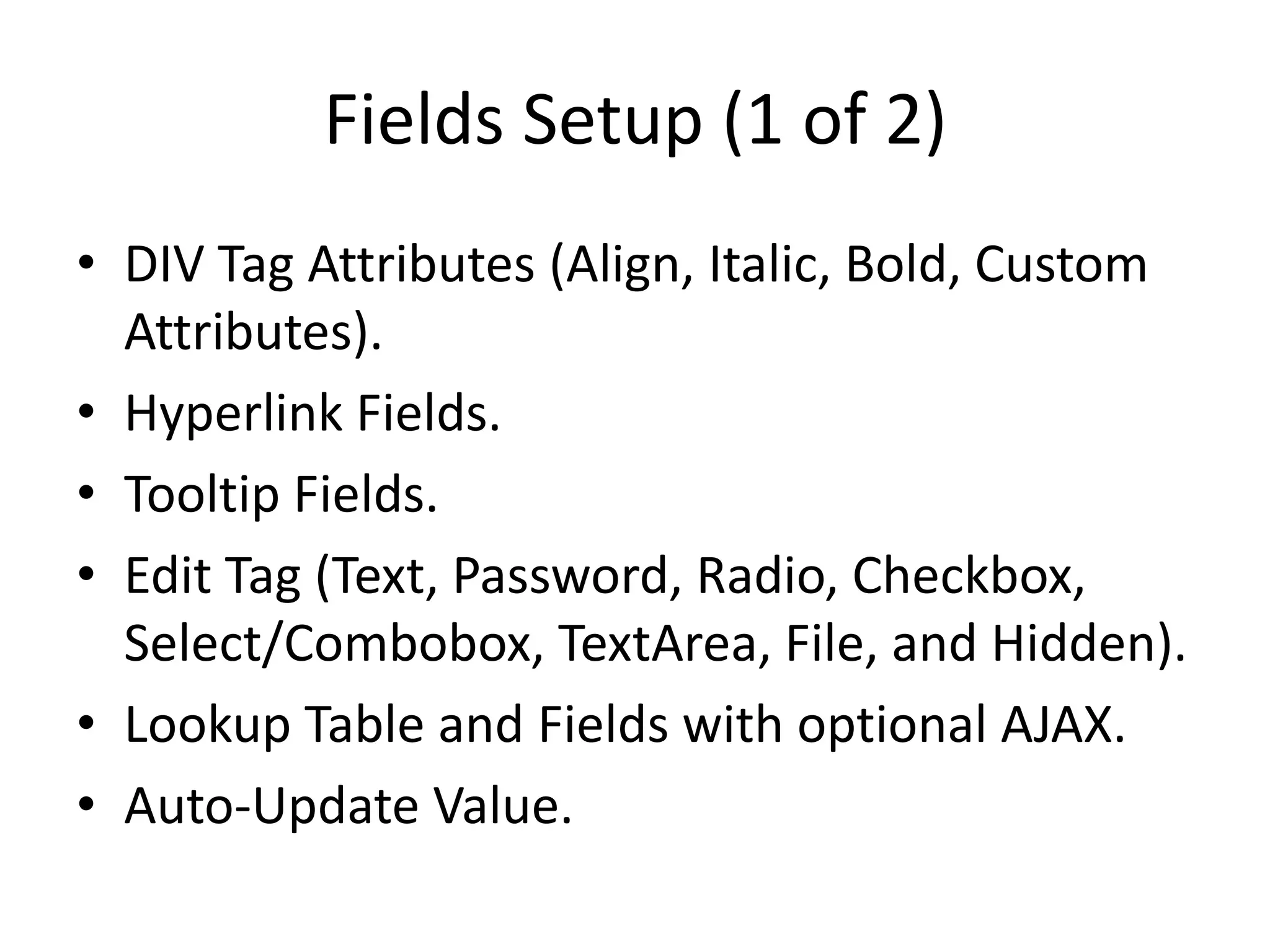 Fields Setup (1 of 2)

• DIV Tag Attributes (Align, Italic, Bold, Custom Attributes).
• Hyperlink Fields.
• Tooltip Fields.
• Edit Tag (Text, Password, Radio, Checkbox, Select/Combobox, TextArea, File, and Hidden).
• Lookup Table and Fields with optional AJAX.
• Auto-Update Value.